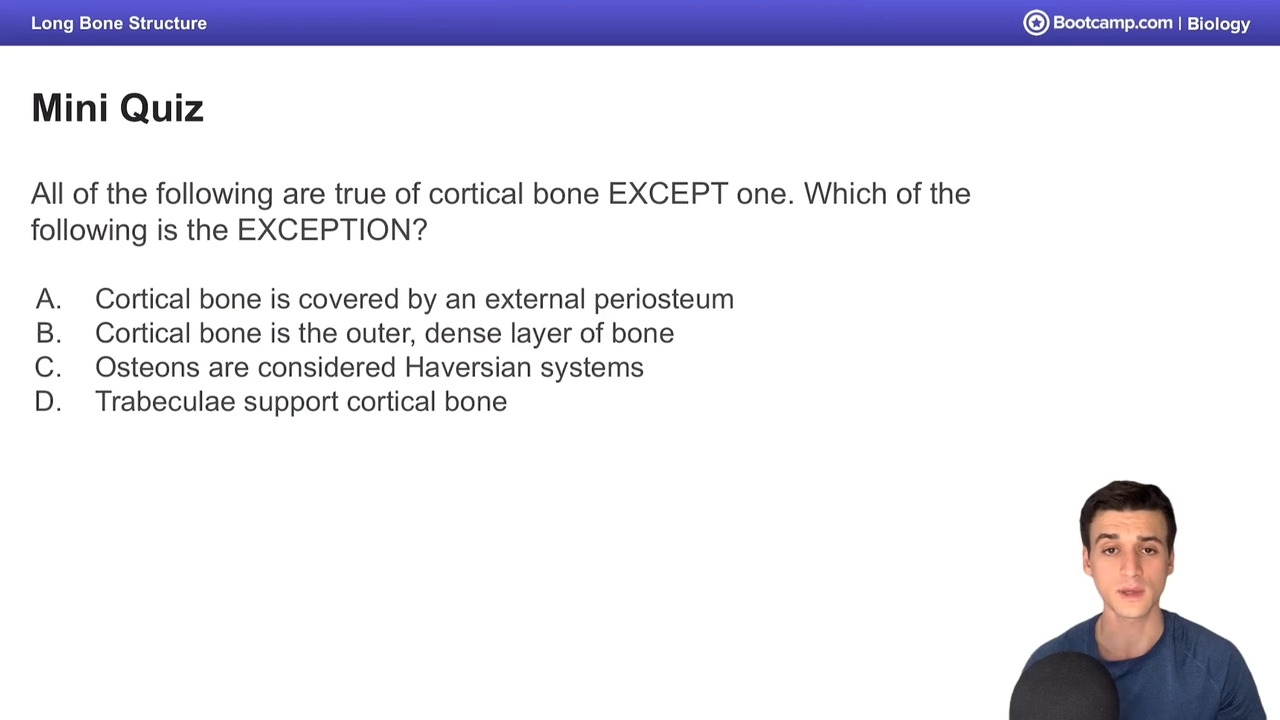 Long Bone Structure

Bootcamp.com | Biology

Mini Quiz

All of the following are true of cortical bone EXCEPT one. Which of the following is the EXCEPTION?

A. Cortical bone is covered by an external periosteum
B. Cortical bone is the outer, dense layer of bone
C. Osteons are considered Haversian systems
D. Trabeculae support cortical bone